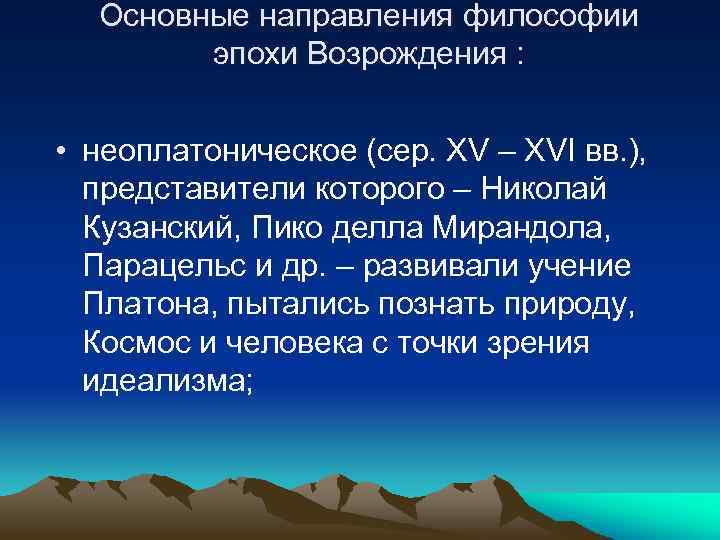 Основные направления философии эпохи Возрождения :

• неоплатоническое (сер. XV – XVI вв.), представители которого – Николай Кузанский, Пико делла Мирандола, Парацельс и др. – развивали учение Платона, пытались познать природу, Космос и человека с точки зрения идеализма;